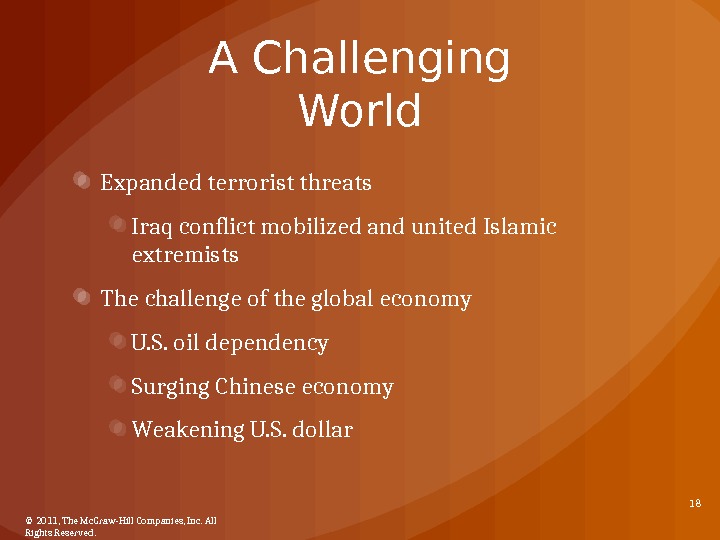 A Challenging World

Expanded terrorist threats

Iraq conflict mobilized and united Islamic extremists

The challenge of the global economy

U.S. oil dependency

Surging Chinese economy

Weakening U.S. dollar

18

© 2011, The McGraw-Hill Companies, Inc. All Rights Reserved.